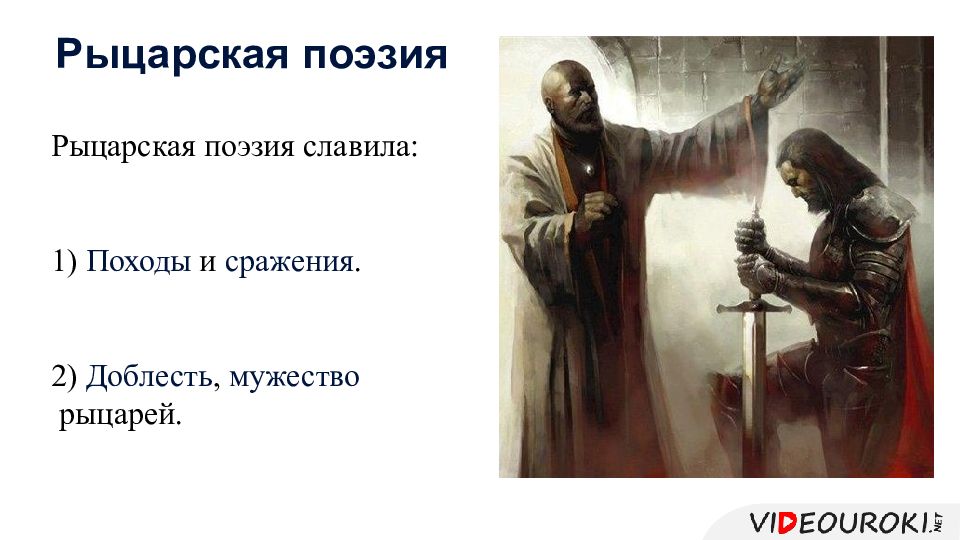 Рыцарская поэзия

Рыцарская поэзия славила:

1) Походы и сражения.

2) Доблесть, мужество рыцарей.

VIDEOUROKI.NET